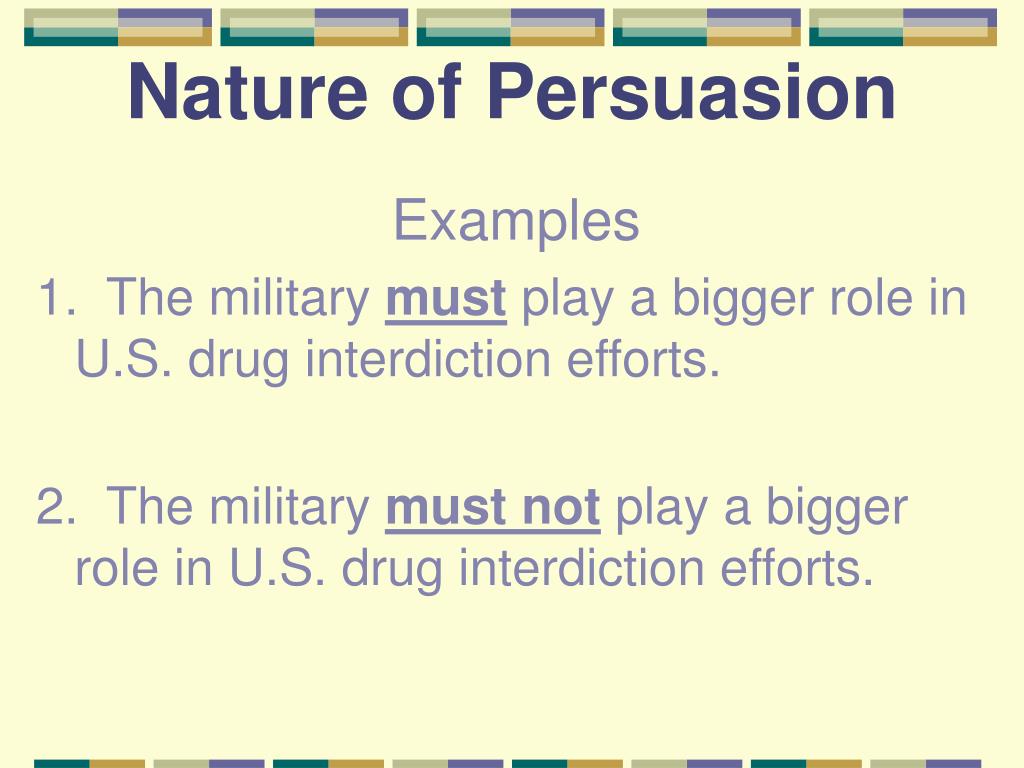 Nature of Persuasion

Examples

1. The military must play a bigger role in U.S. drug interdiction efforts.

2. The military must not play a bigger role in U.S. drug interdiction efforts.